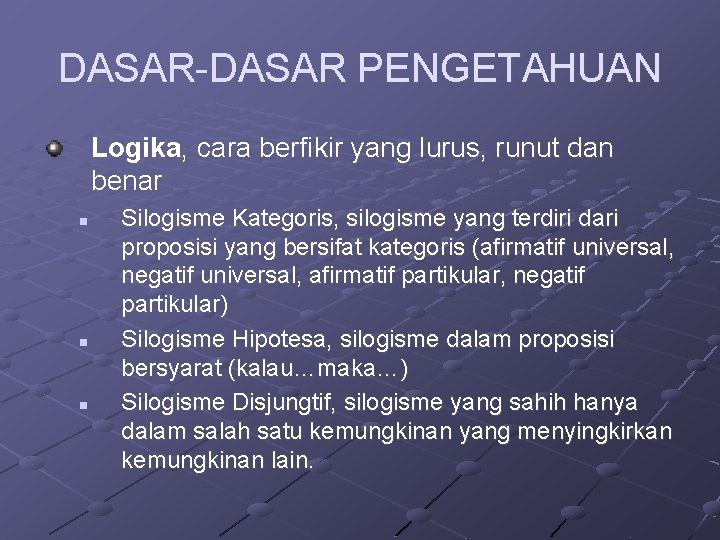 DASAR-DASAR PENGETAHUAN

Logika, cara berfikir yang lurus, runut dan benar

Silogisme Kategoris, silogisme yang terdiri dari proposisi yang bersifat kategoris (afirmatif universal, negatif universal, afirmatif partikular, negatif partikular)

Silogisme Hipotesa, silogisme dalam proposisi bersyarat (kalau…maka…)

Silogisme Disjungtif, silogisme yang sahih hanya dalam salah satu kemungkinan yang menyingkirkan kemungkinan lain.